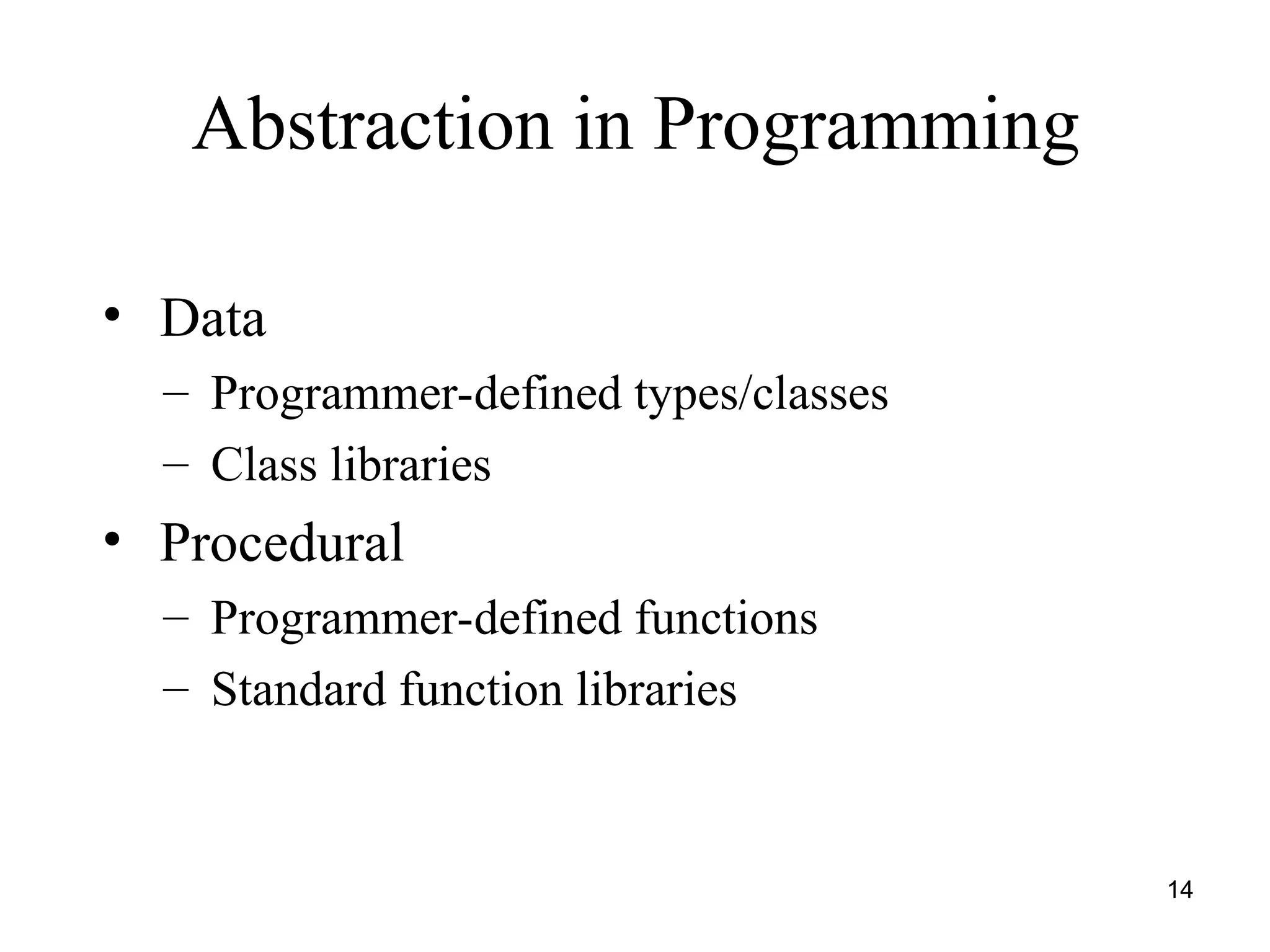 Abstraction in Programming

• Data
  – Programmer-defined types/classes
  – Class libraries
• Procedural
  – Programmer-defined functions
  – Standard function libraries

14